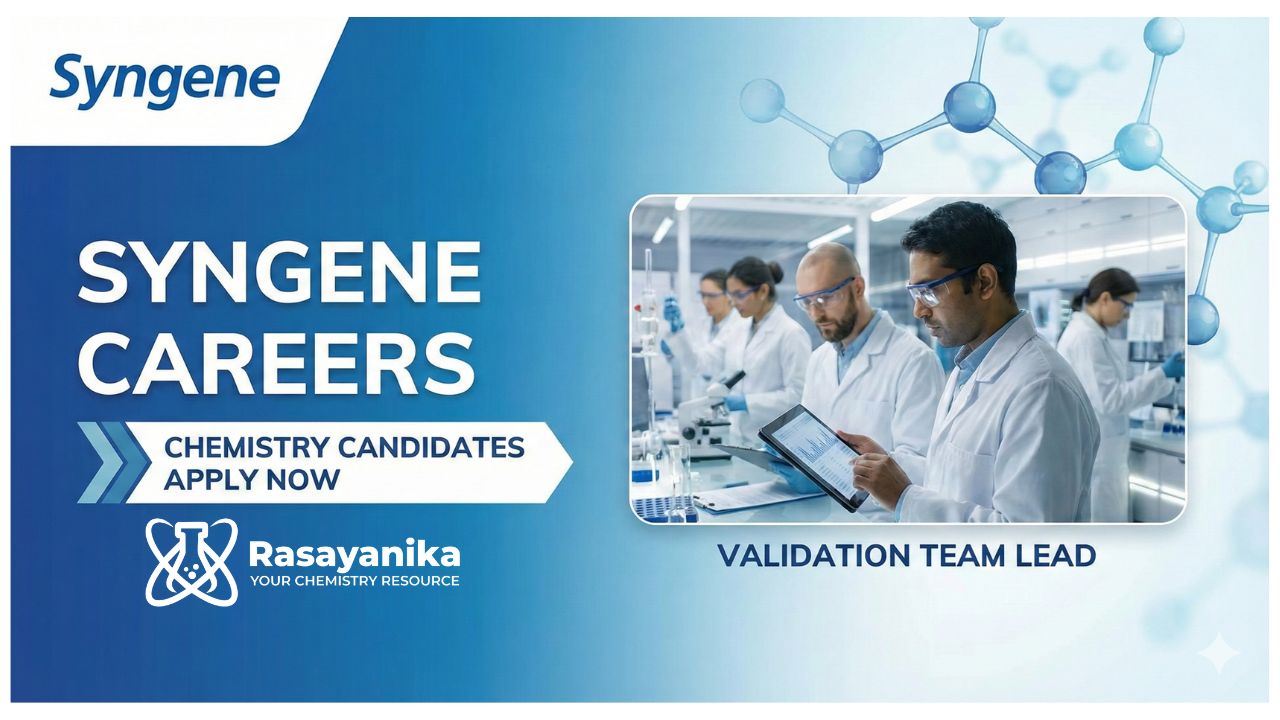 Syngene

SYNGENE CAREERS

CHEMISTRY CANDIDATES APPLY NOW

Rasayanika
YOUR CHEMISTRY RESOURCE

VALIDATION TEAM LEAD